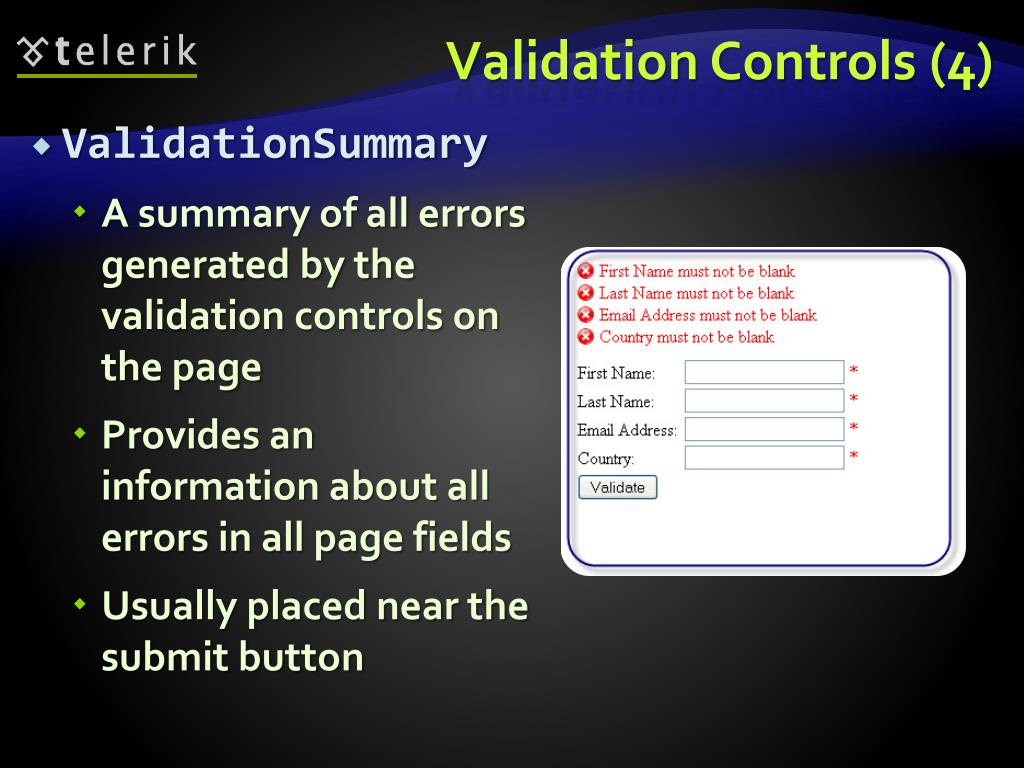 telerik

Validation Controls (4)

ValidationSummary

A summary of all errors generated by the validation controls on the page

Provides an information about all errors in all page fields

Usually placed near the submit button

First Name must not be blank
Last Name must not be blank
Email Address must not be blank
Country must not be blank

First Name: *
Last Name: *
Email Address: *
Country: *
Validate